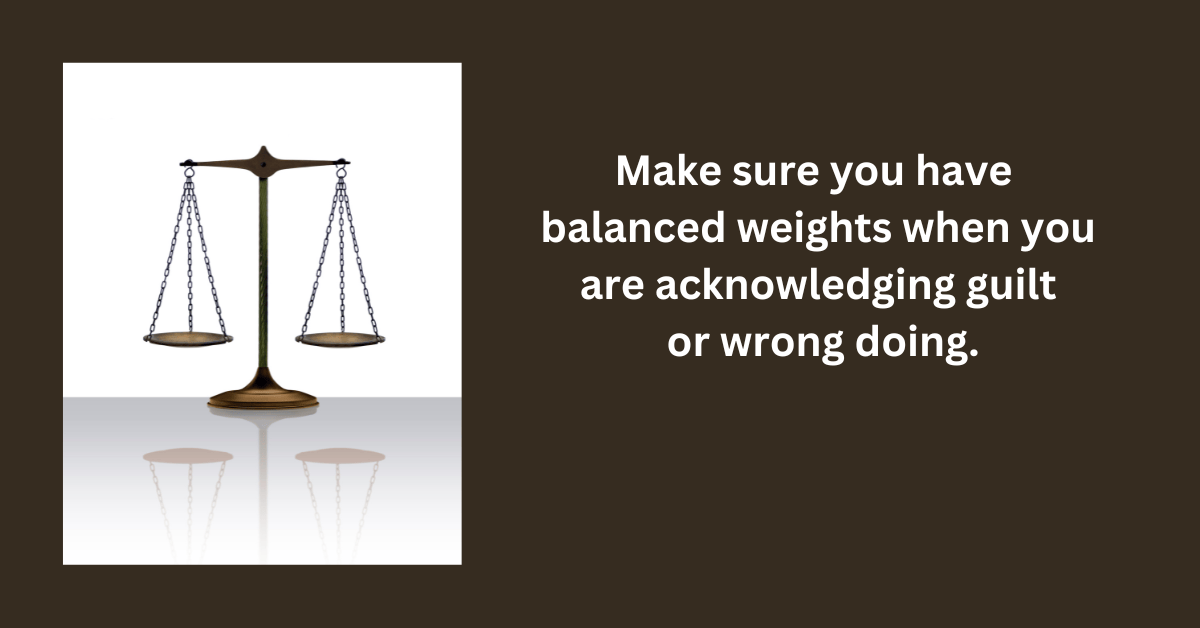 Make sure you have balanced weights when you are acknowledging guilt or wrong doing.